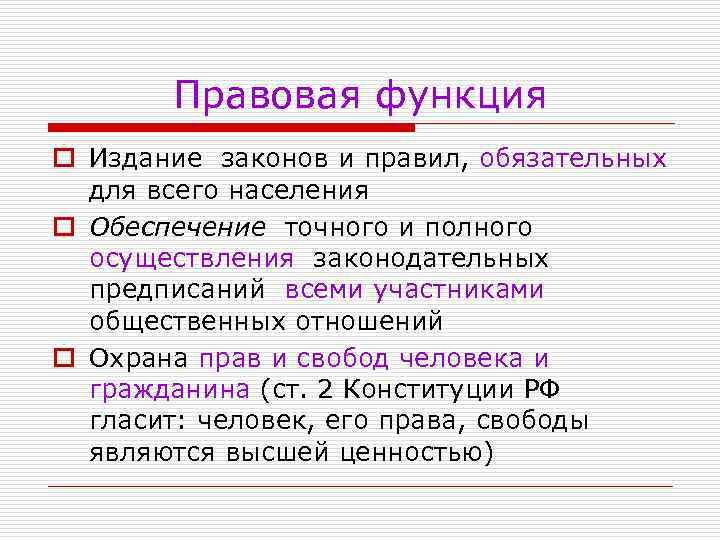 Правовая функция

Издание законов и правил, обязательных для всего населения

Обеспечение точного и полного осуществления законодательных предписаний всеми участниками общественных отношений

Охрана прав и свобод человека и гражданина (ст. 2 Конституции РФ гласит: человек, его права, свободы являются высшей ценностью)